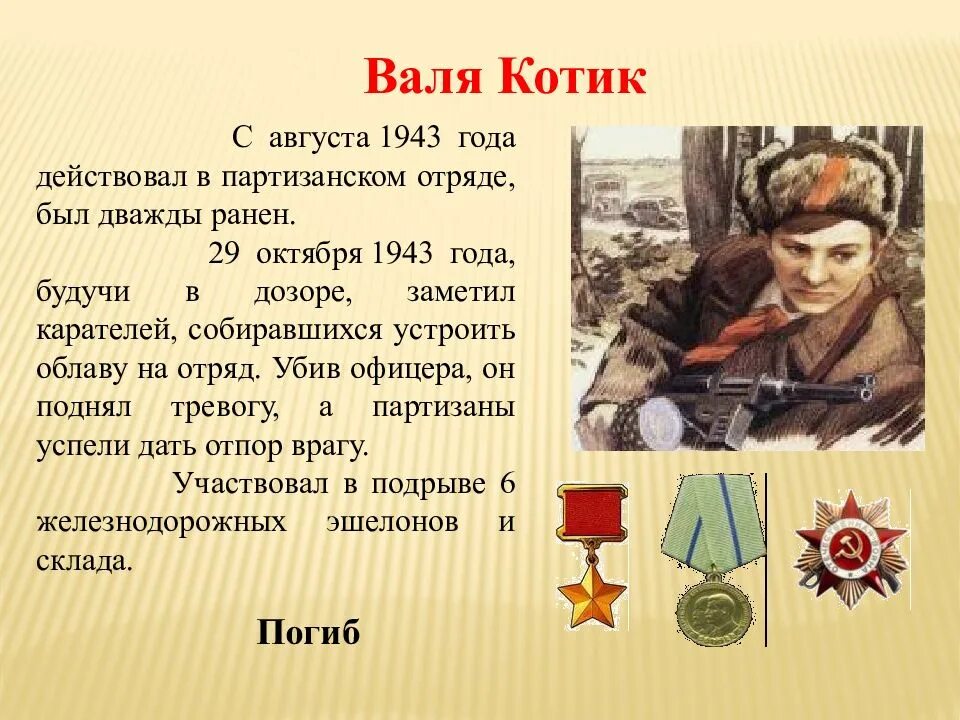 Валя Котик

С августа 1943 года действовал в партизанском отряде, был дважды ранен.

29 октября 1943 года, будучи в дозоре, заметил карателей, собиравшихся устроить облаву на отряд. Убив офицера, он поднял тревогу, а партизаны успели дать отпор врагу.

Участвовал в подрыве 6 железнодорожных эшелонов и склада.

Погиб